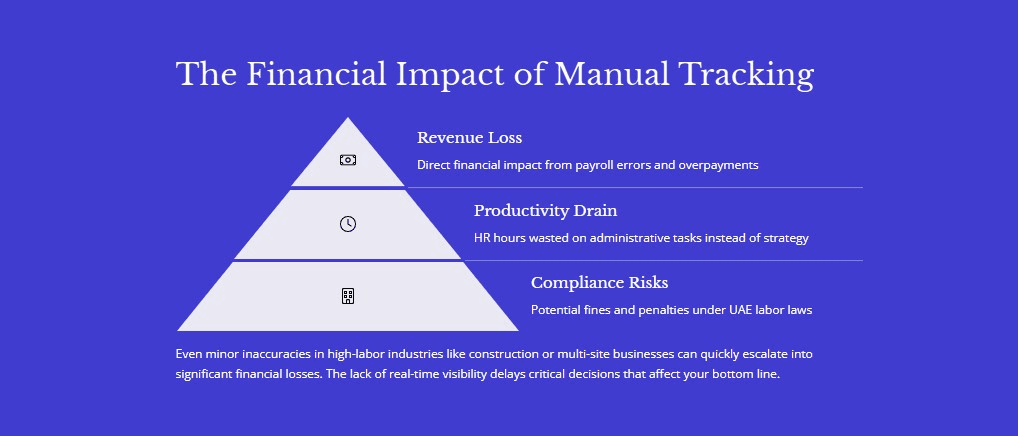 The Financial Impact of Manual Tracking

Revenue Loss

Direct financial impact from payroll errors and overpayments

Productivity Drain

HR hours wasted on administrative tasks instead of strategy

Compliance Risks

Potential fines and penalties under UAE labor laws

Even minor inaccuracies in high-labor industries like construction or multi-site businesses can quickly escalate into significant financial losses. The lack of real-time visibility delays critical decisions that affect your bottom line.